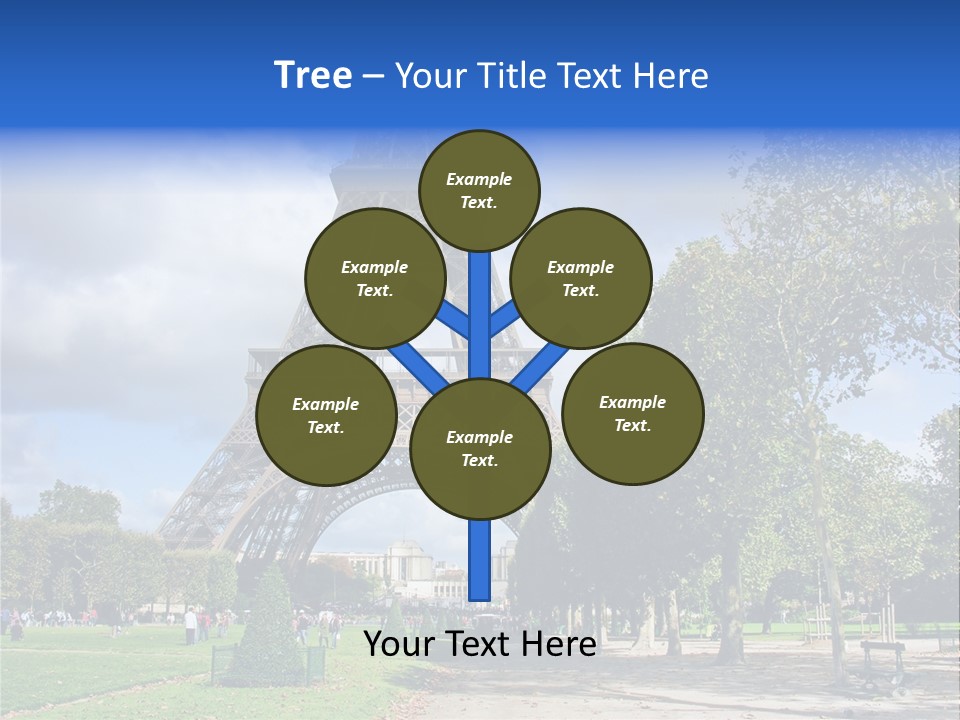 Tree – Your Title Text Here

Example Text.

Example Text.

Example Text.

Example Text.

Example Text.

Example Text.

Your Text Here